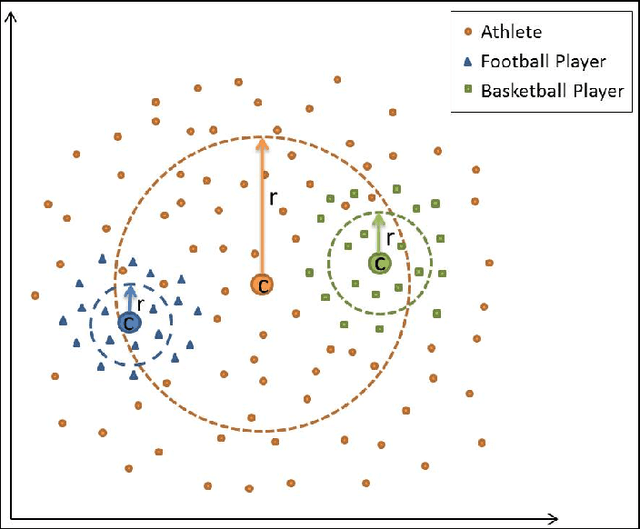 Athlete
Football Player
Basketball Player

r
c
r
c
r
c